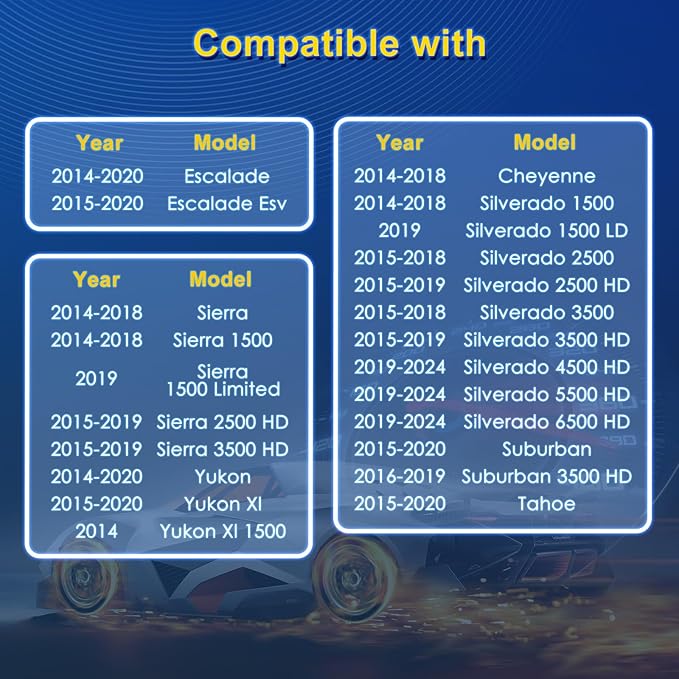 Compatible with

| Year | Model |
|---|---|
| 2014-2020 | Escalade |
| 2015-2020 | Escalade Esv |

| Year | Model |
|---|---|
| 2014-2018 | Sierra |
| 2014-2018 | Sierra 1500 |
| 2019 | Sierra 1500 Limited |
| 2015-2019 | Sierra 2500 HD |
| 2015-2019 | Sierra 3500 HD |
| 2014-2020 | Yukon |
| 2015-2020 | Yukon Xl |
| 2014 | Yukon Xl 1500 |

| Year | Model |
|---|---|
| 2014-2018 | Cheyenne |
| 2014-2018 | Silverado 1500 |
| 2019 | Silverado 1500 LD |
| 2015-2018 | Silverado 2500 |
| 2015-2019 | Silverado 2500 HD |
| 2015-2018 | Silverado 3500 |
| 2015-2019 | Silverado 3500 HD |
| 2019-2024 | Silverado 4500 HD |
| 2019-2024 | Silverado 5500 HD |
| 2019-2024 | Silverado 6500 HD |
| 2015-2020 | Suburban |
| 2016-2019 | Suburban 3500 HD |
| 2015-2020 | Tahoe |